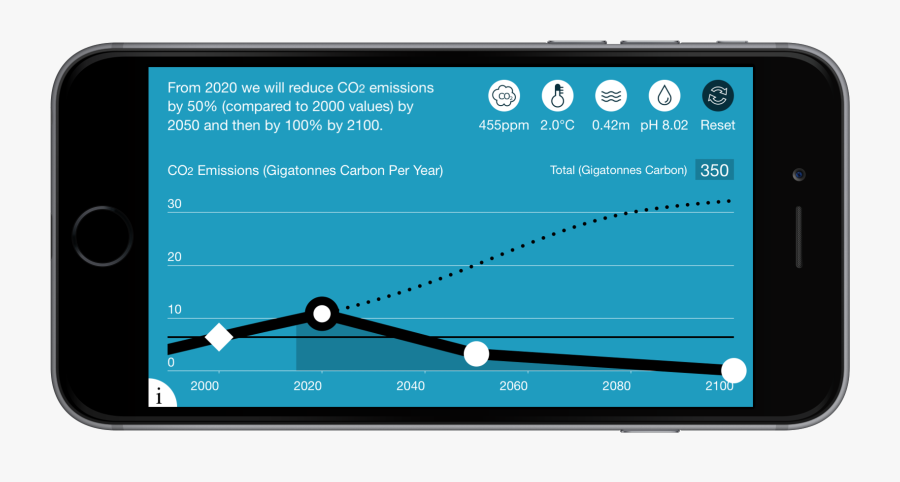 From 2020 we will reduce $CO_2$ emissions by 50% (compared to 2000 values) by 2050 and then by 100% by 2100.

$CO_2$

455ppm 2.0°C 0.42m pH 8.02 Reset

$CO_2$ Emissions (Gigatonnes Carbon Per Year)

Total (Gigatonnes Carbon) 350

30
20
10
0

2000 2020 2040 2060 2080 2100

i